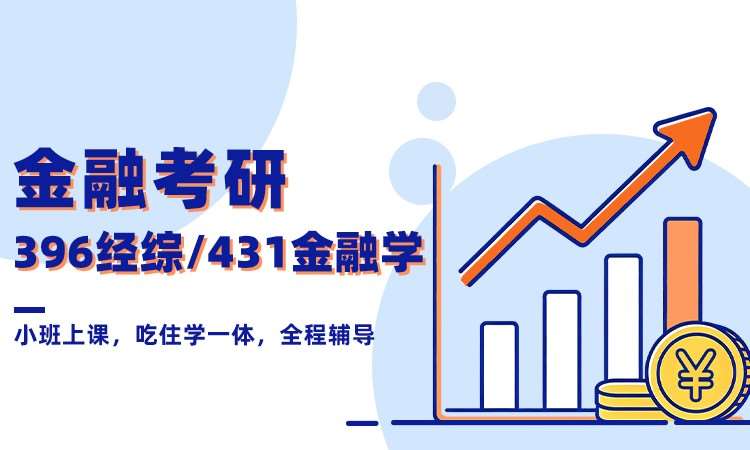 金融考研
396经综/431金融学

小班上课，吃住学一体，全程辅导

¥